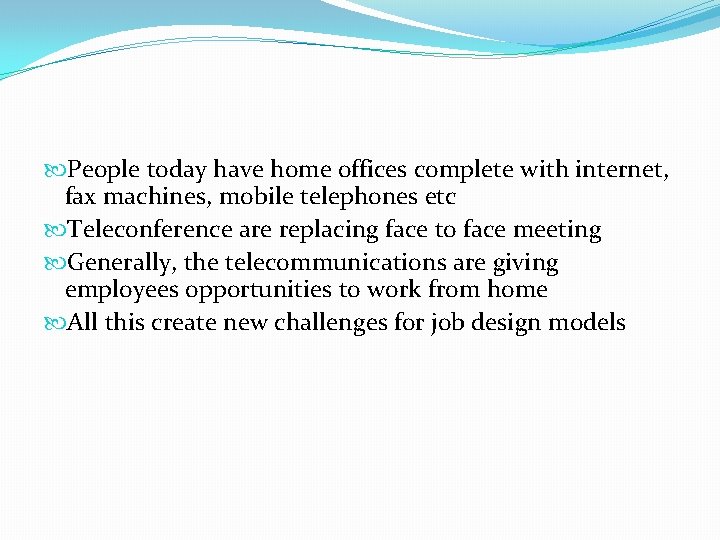 People today have home offices complete with internet, fax machines, mobile telephones etc

Teleconference are replacing face to face meeting

Generally, the telecommunications are giving employees opportunities to work from home

All this create new challenges for job design models